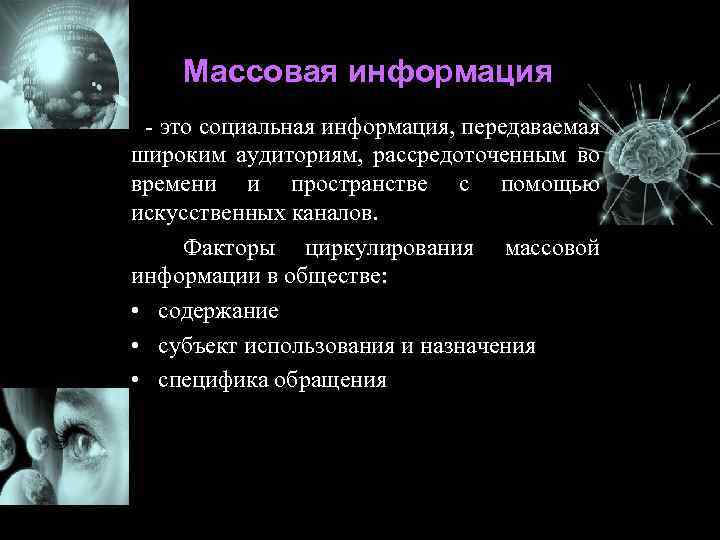 Массовая информация

- это социальная информация, передаваемая широким аудиториям, рассредоточенным во времени и пространстве с помощью искусственных каналов.

Факторы циркулирования массовой информации в обществе:

• содержание
• субъект использования и назначения
• специфика обращения